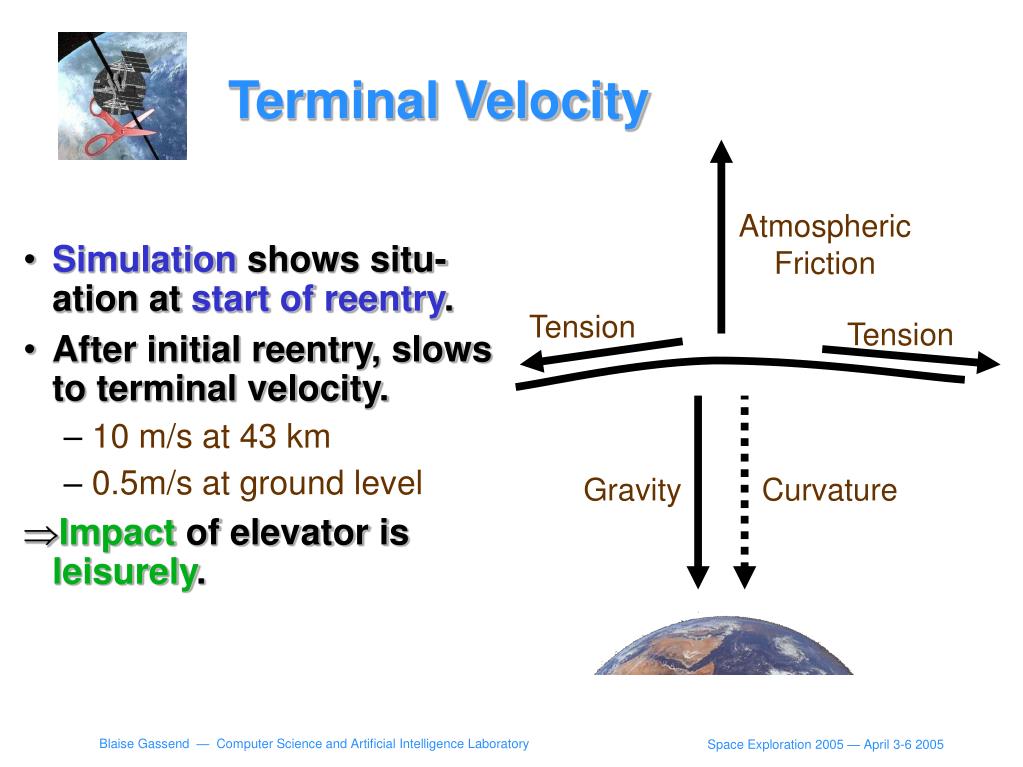 Terminal Velocity

• Simulation shows situation at start of reentry.
• After initial reentry, slows to terminal velocity.
– 10 m/s at 43 km
– 0.5m/s at ground level
⇒Impact of elevator is leisurely.

Atmospheric Friction

Tension

Tension

Gravity

Curvature

Blaise Gassend — Computer Science and Artificial Intelligence Laboratory

Space Exploration 2005 — April 3-6 2005